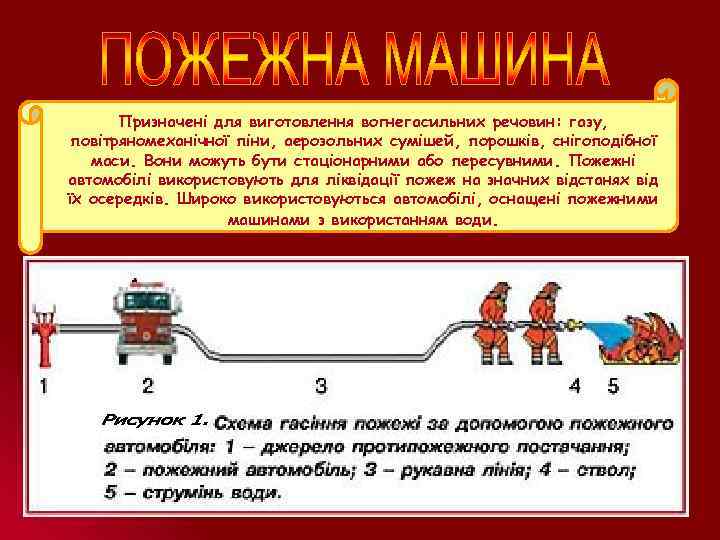 ПОЖЕЖНА МАШИНА

Призначені для виготовлення вогнегасильних речовин: газу, повітряномеханічної піни, аерозольних сумішей, порошків, снігоподібної маси. Вони можуть бути стаціонарними або пересувними. Пожежні автомобілі використовують для ліквідації пожеж на значних відстанях від їх осередків. Широко використовуються автомобілі, оснащені пожежними машинами з використанням води.

1 2 3 4 5

Рисунок 1. Схема гасіння пожежі за допомогою пожежного автомобіля: 1 – джерело протипожежного постачання; 2 – пожежний автомобіль; 3 – рукавна лінія; 4 – ствол; 5 – струмінь води.